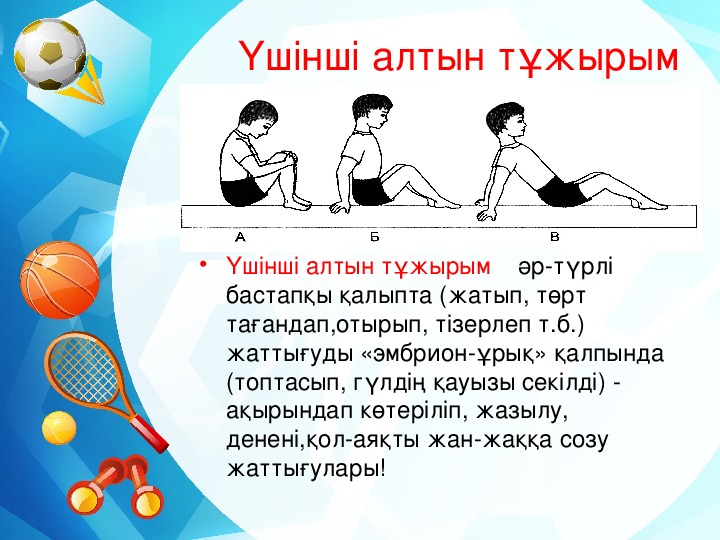 Үшінші алтын тұжырым

А

Б

В

• Үшінші алтын тұжырым әр-түрлі бастапқы қалыпта (жатып, төрт тағандап,отырып, тізерлеп т.б.) жаттығуды «эмбрион-ұрық» қалпында (топтасып, гүлдің қауызы секілді) - ақырындап көтеріліп, жазылу, денені,қол-аяқты жан-жаққа созу жаттығулары!